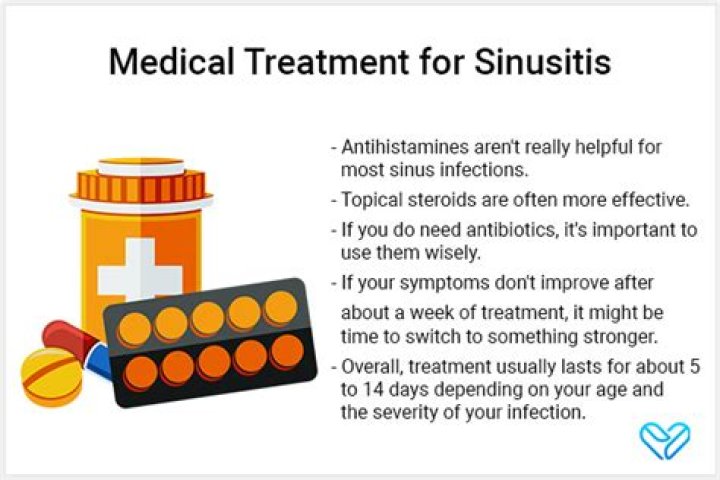 Medical Treatment for Sinusitis

- Antihistamines aren't really helpful for most sinus infections.

- Topical steroids are often more effective.

- If you do need antibiotics, it's important to use them wisely.

- If your symptoms don't improve after about a week of treatment, it might be time to switch to something stronger.

- Overall, treatment usually lasts for about 5 to 14 days depending on your age and the severity of your infection.